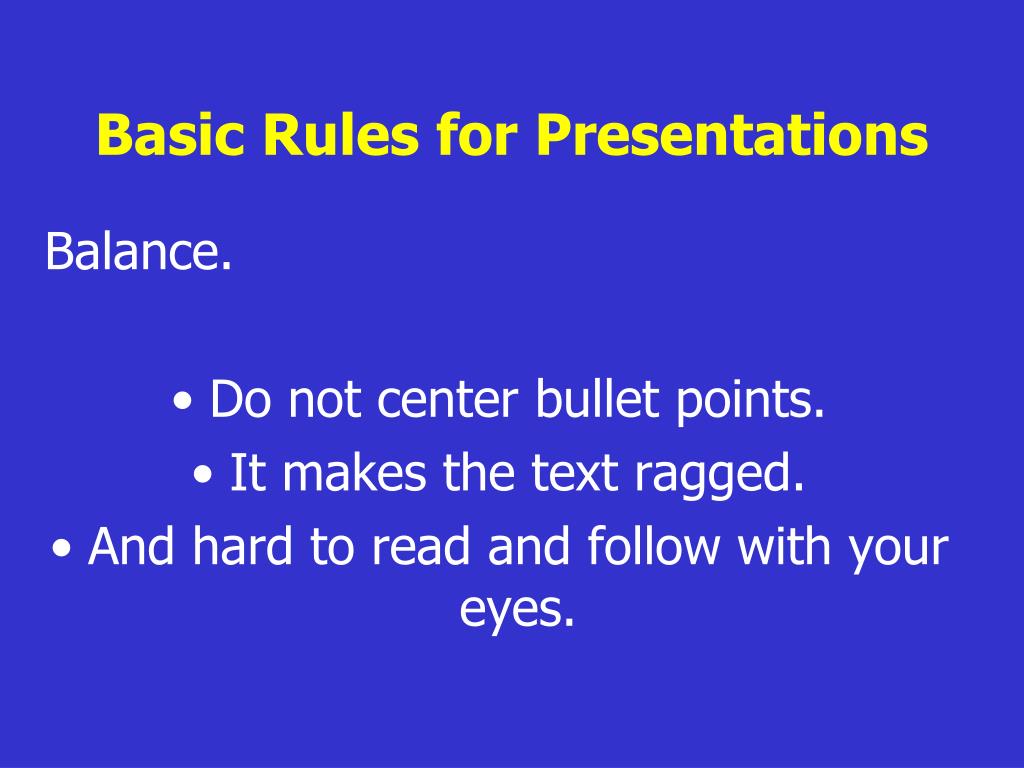 Basic Rules for Presentations

Balance.

• Do not center bullet points.
• It makes the text ragged.
• And hard to read and follow with your eyes.